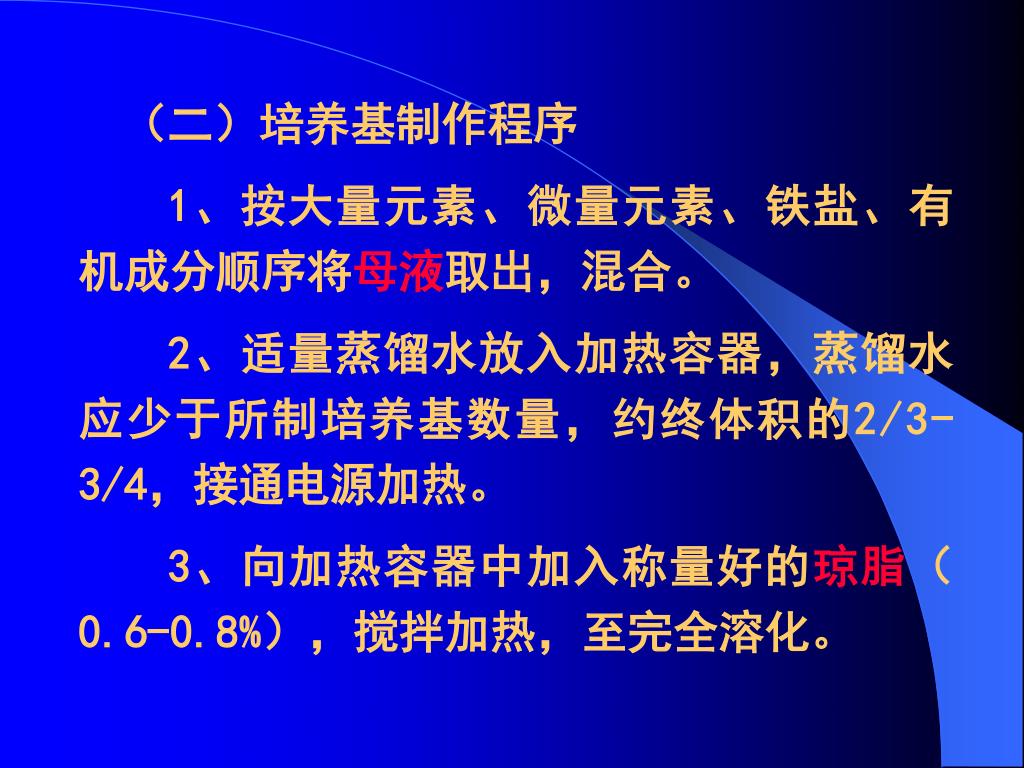 （二）培养基制作程序

1、按大量元素、微量元素、铁盐、有机成分顺序将母液取出，混合。

2、适量蒸馏水放入加热容器，蒸馏水应少于所制培养基数量，约终体积的2/3-3/4，接通电源加热。

3、向加热容器中加入称量好的琼脂（0.6-0.8%），搅拌加热，至完全溶化。